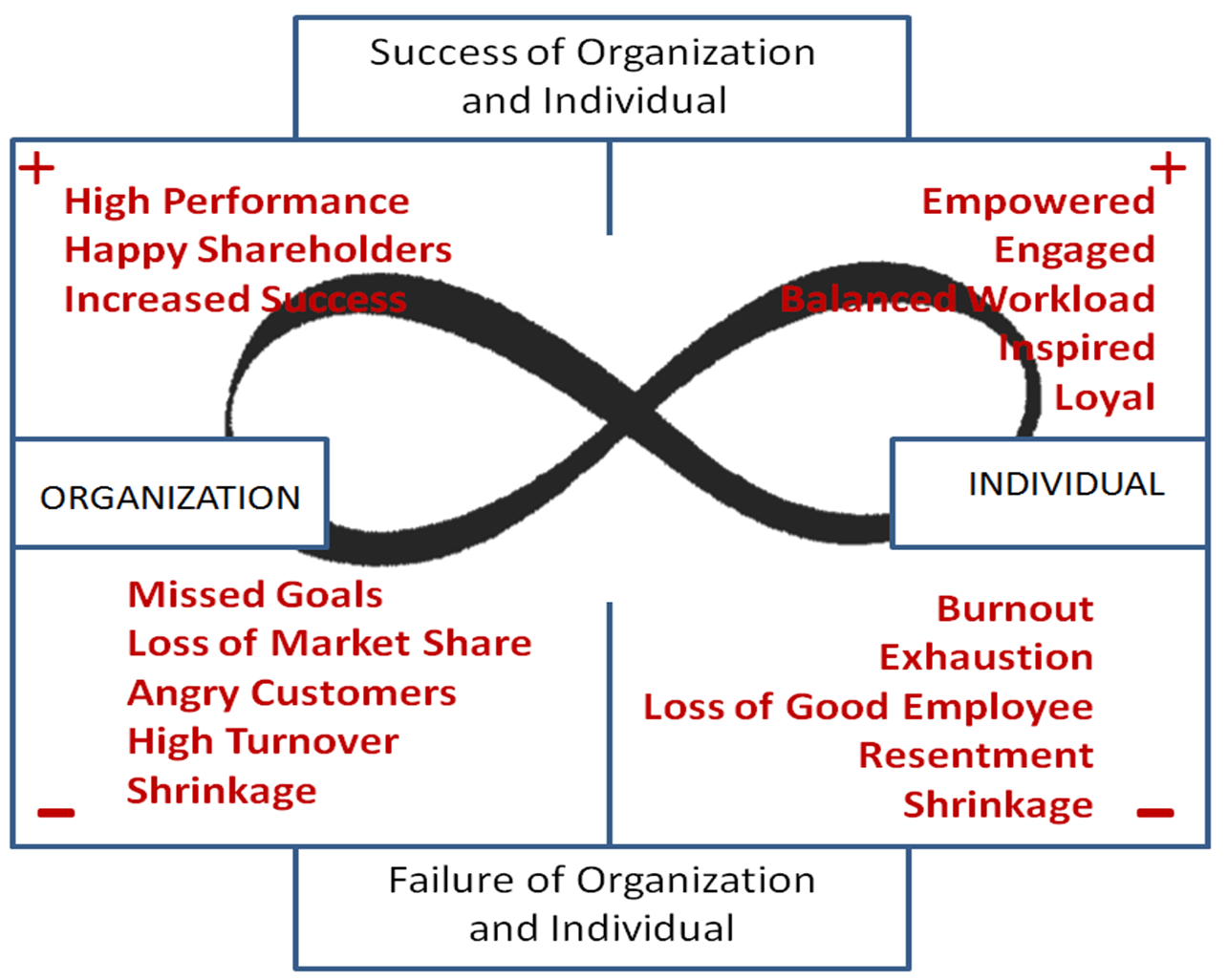 Success of Organization and Individual

+

High Performance
Happy Shareholders
Increased Success

+

Empowered
Engaged
Balanced Workload
Inspired
Loyal

ORGANIZATION

INDIVIDUAL

Missed Goals
Loss of Market Share
Angry Customers
High Turnover
Shrinkage

−

Burnout
Exhaustion
Loss of Good Employee
Resentment
Shrinkage

−

Failure of Organization and Individual